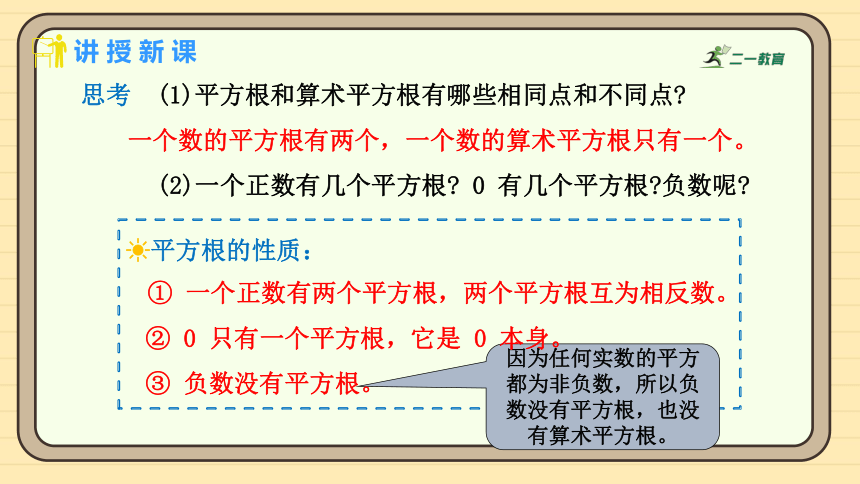 讲授新课

二一教育

思考　(1)平方根和算术平方根有哪些相同点和不同点?

一个数的平方根有两个，一个数的算术平方根只有一个。

(2)一个正数有几个平方根? 0 有几个平方根?负数呢?

平方根的性质：

① 一个正数有两个平方根，两个平方根互为相反数。

② 0 只有一个平方根，它是 0 本身。

③ 负数没有平方根。

因为任何实数的平方都为非负数，所以负数没有平方根，也没有算术平方根。